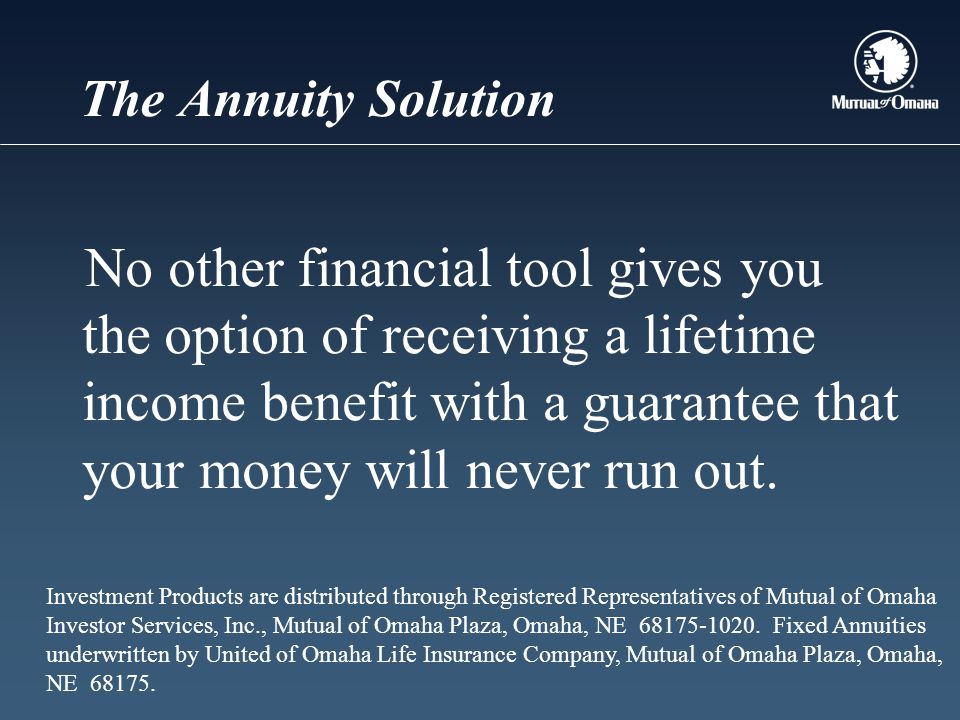 The Annuity Solution

Mutual of Omaha

No other financial tool gives you the option of receiving a lifetime income benefit with a guarantee that your money will never run out.

Investment Products are distributed through Registered Representatives of Mutual of Omaha Investor Services, Inc., Mutual of Omaha Plaza, Omaha, NE 68175-1020. Fixed Annuities underwritten by United of Omaha Life Insurance Company, Mutual of Omaha Plaza, Omaha, NE 68175.